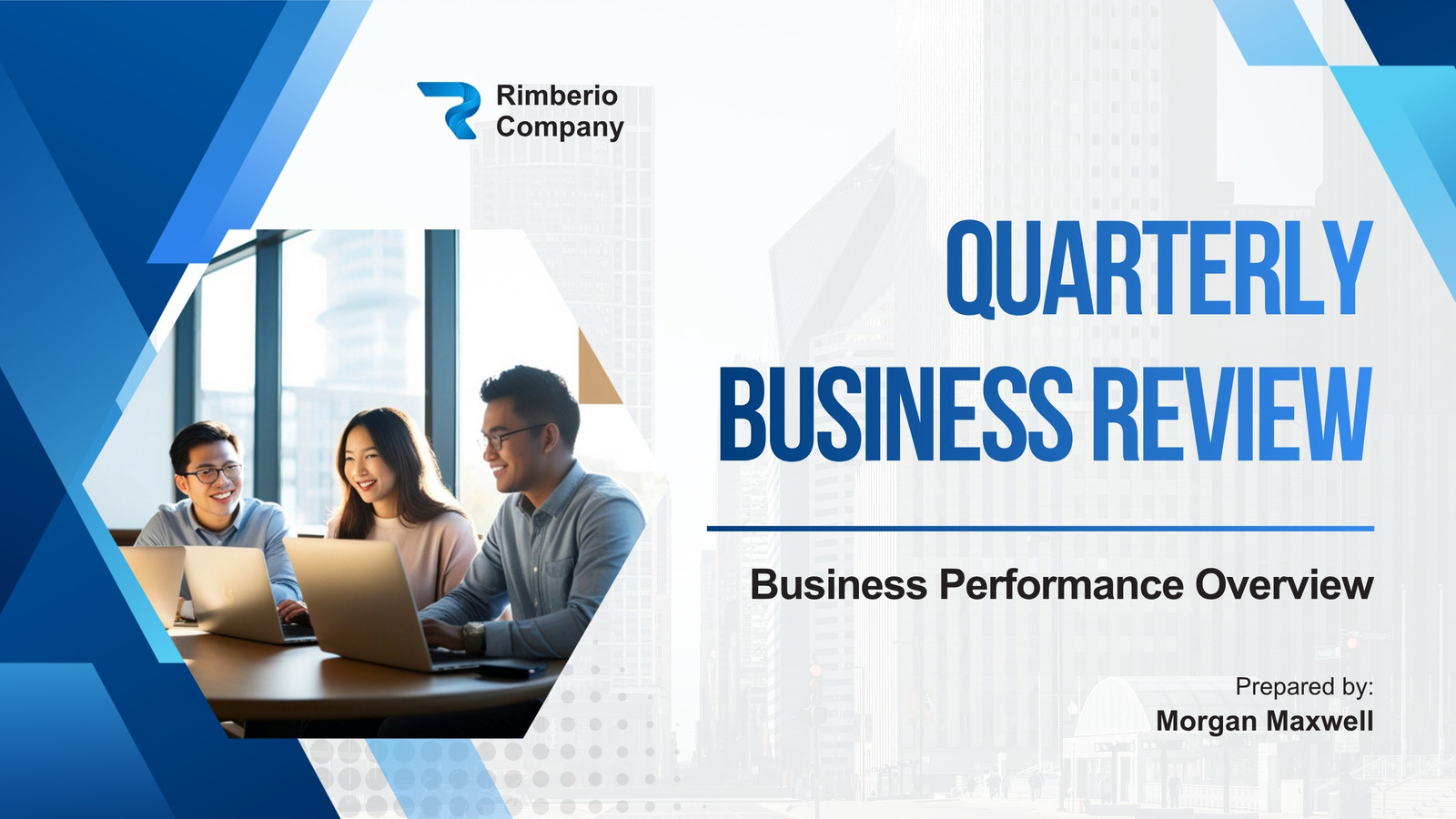 Rimberio Company

QUARTERLY BUSINESS REVIEW

Business Performance Overview

Prepared by:
Morgan Maxwell